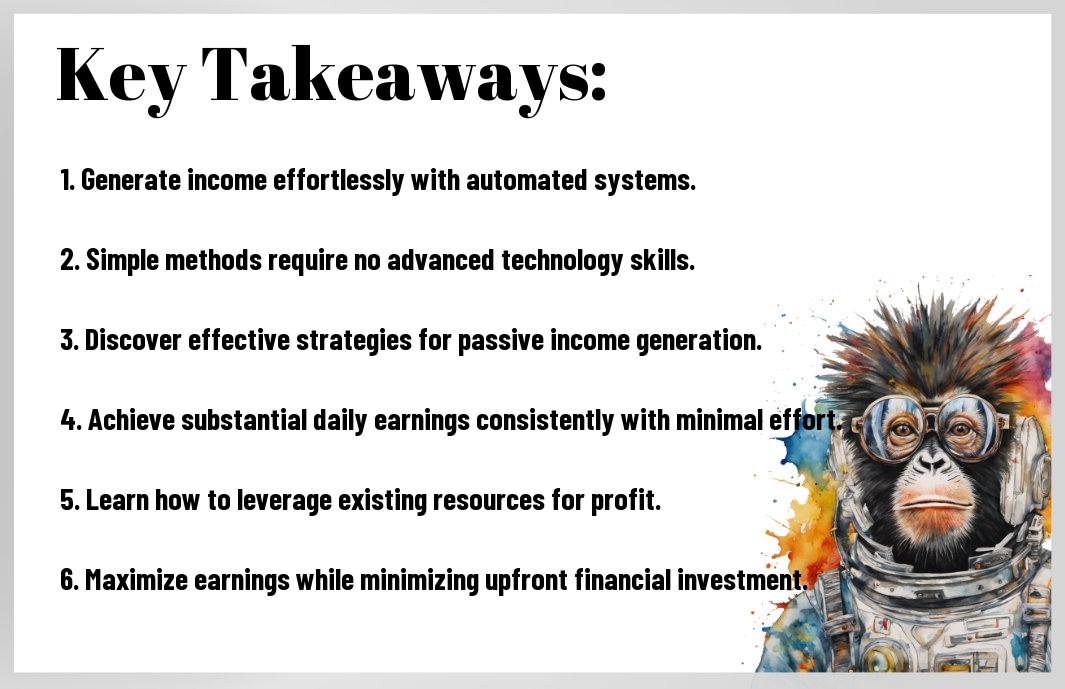 Key Takeaways:

1. Generate income effortlessly with automated systems.

2. Simple methods require no advanced technology skills.

3. Discover effective strategies for passive income generation.

4. Achieve substantial daily earnings consistently with minimal effort.

5. Learn how to leverage existing resources for profit.

6. Maximize earnings while minimizing upfront financial investment.